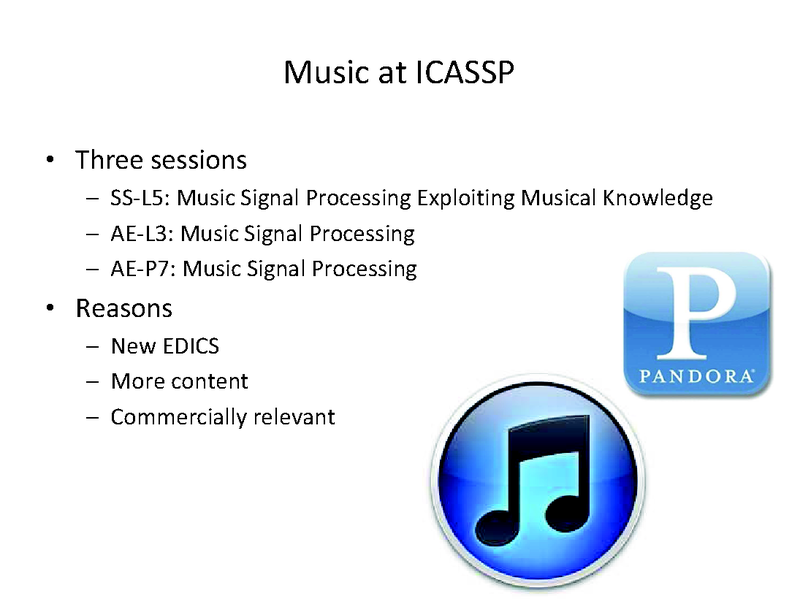 Music at ICASSP

• Three sessions
  – SS-L5: Music Signal Processing Exploiting Musical Knowledge
  – AE-L3: Music Signal Processing
  – AE-P7: Music Signal Processing
• Reasons
  – New EDICS
  – More content
  – Commercially relevant

P
PANDORA®